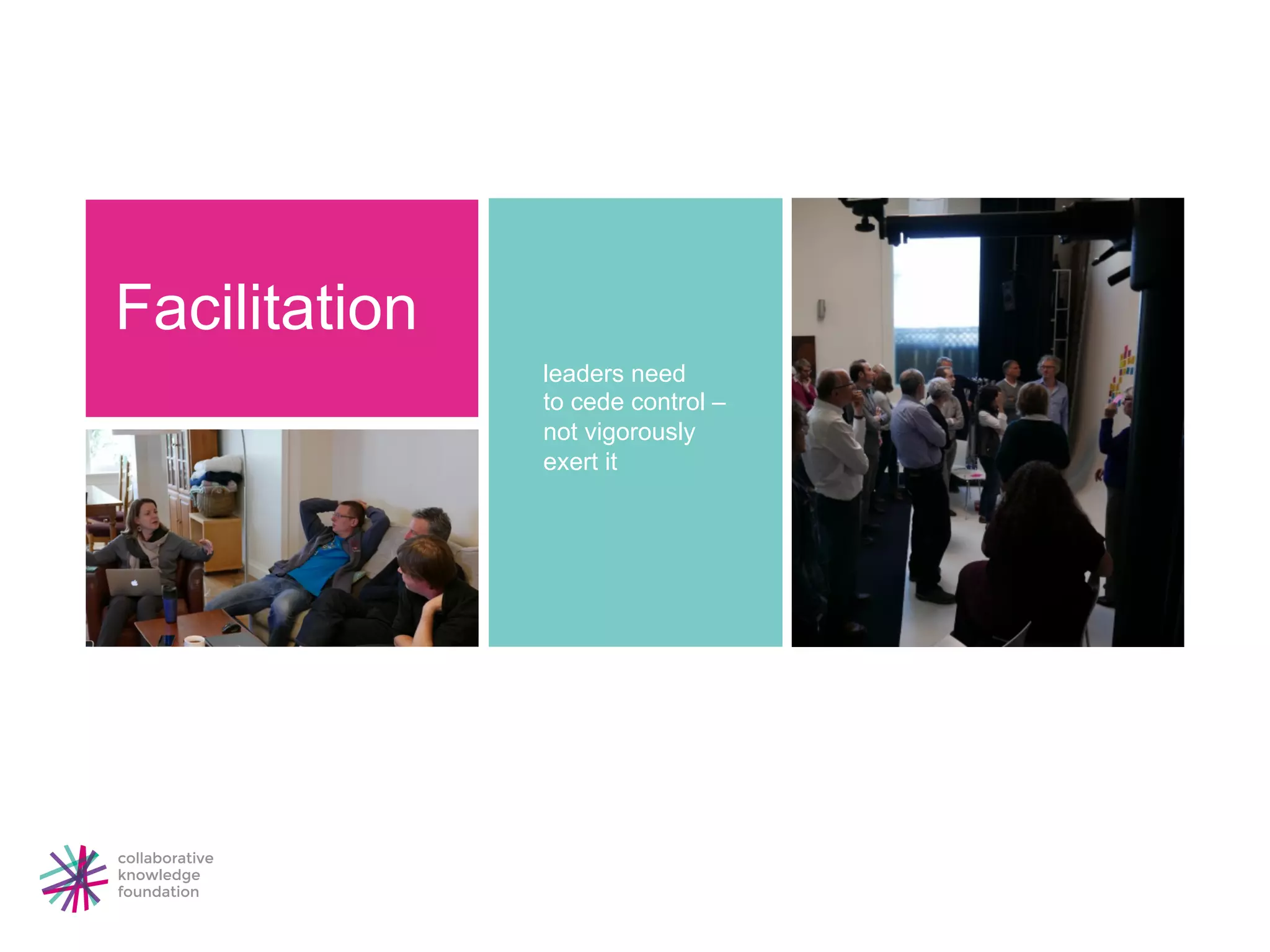 Facilitation

leaders need to cede control – not vigorously exert it

collaborative knowledge foundation